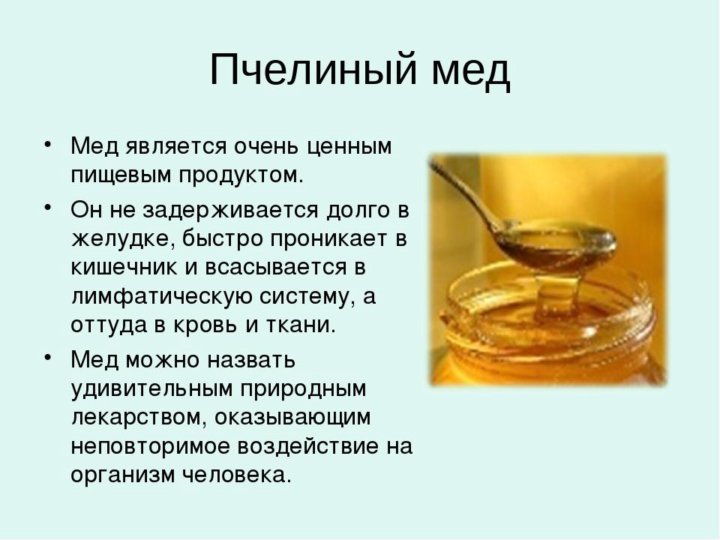 Пчелиный мед

• Мед является очень ценным пищевым продуктом.
• Он не задерживается долго в желудке, быстро проникает в кишечник и всасывается в лимфатическую систему, а оттуда в кровь и ткани.
• Мед можно назвать удивительным природным лекарством, оказывающим неповторимое воздействие на организм человека.